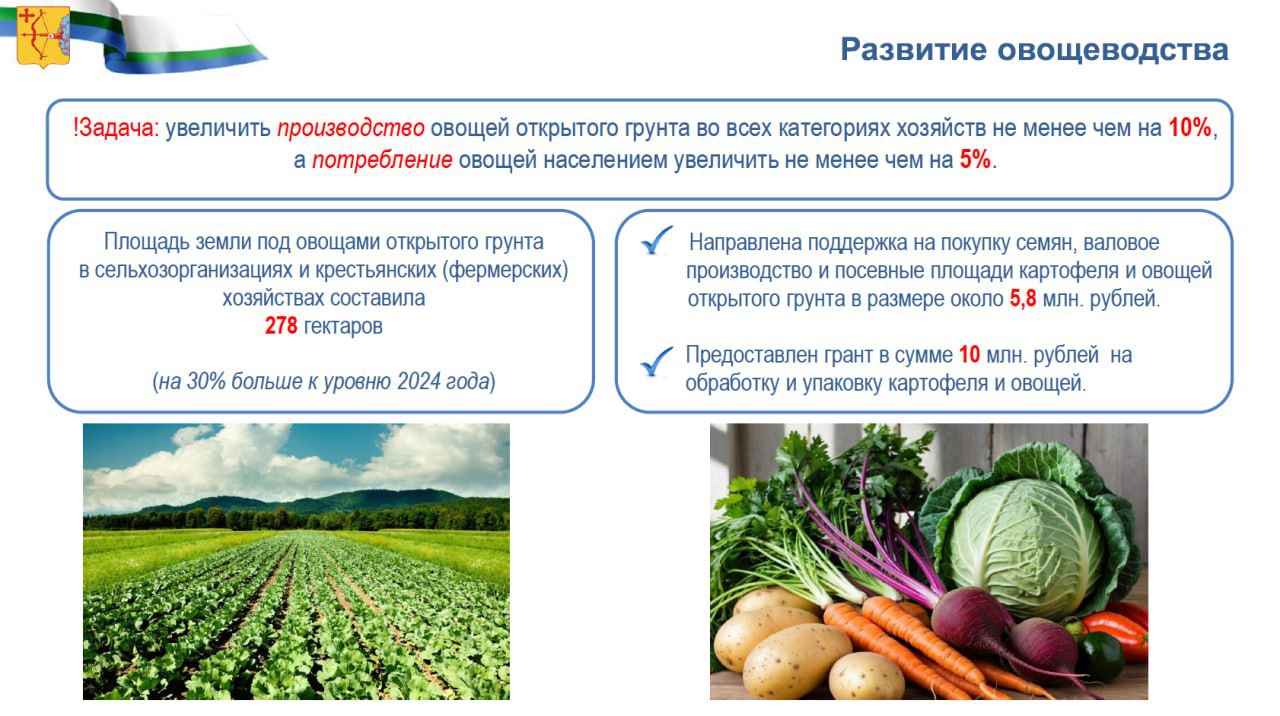 Развитие овощеводства

!Задача: увеличить производство овощей открытого грунта во всех категориях хозяйств не менее чем на 10%, а потребление овощей населением увеличить не менее чем на 5%.

Площадь земли под овощами открытого грунта в сельхозорганизациях и крестьянских (фермерских) хозяйствах составила 278 гектаров

(на 30% больше к уровню 2024 года)

Направлена поддержка на покупку семян, валовое производство и посевные площади картофеля и овощей открытого грунта в размере около 5,8 млн. рублей.

Предоставлен грант в сумме 10 млн. рублей на обработку и упаковку картофеля и овощей.